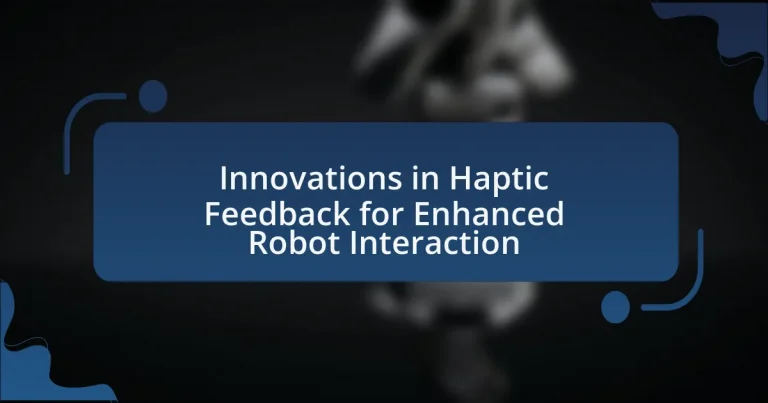 Innovations in Haptic Feedback for Enhanced Robot Interaction